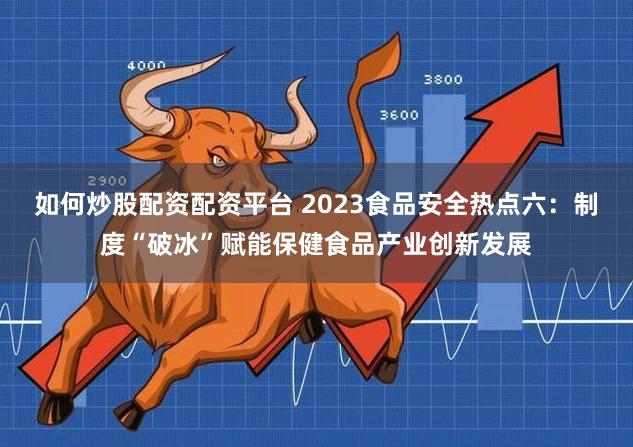 4000

3800

3600

2900

如何炒股配资配资平台 2023食品安全热点六：制度“破冰”赋能保健食品产业创新发展